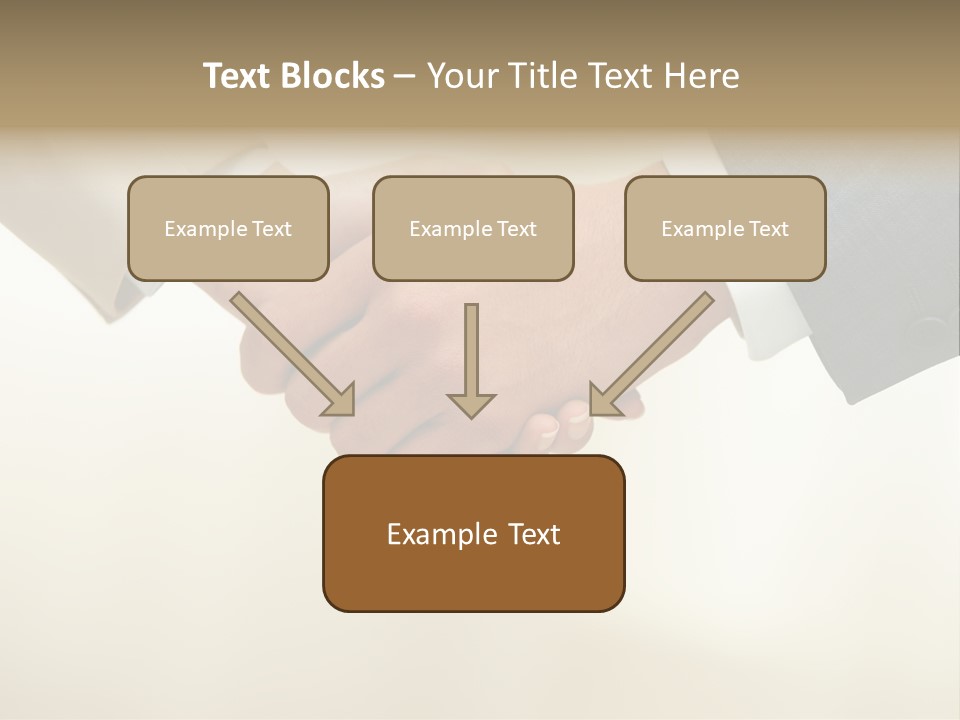 Text Blocks – Your Title Text Here

Example Text

Example Text

Example Text

Example Text